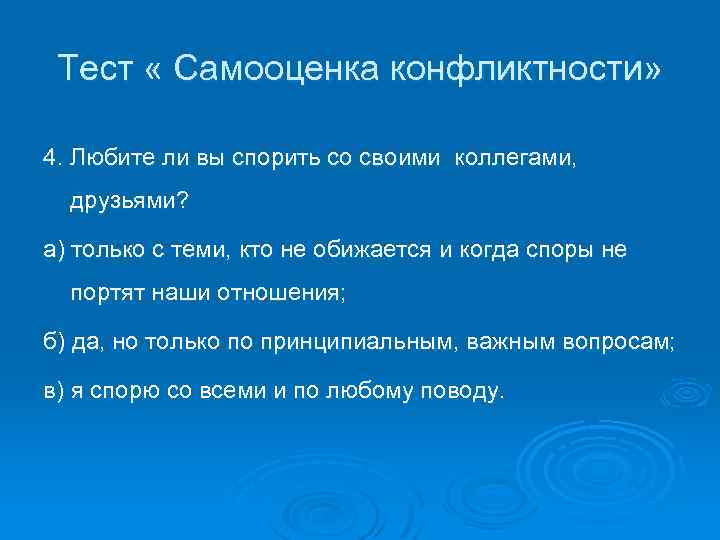 Тест « Самооценка конфликтности»

4. Любите ли вы спорить со своими коллегами, друзьями?

а) только с теми, кто не обижается и когда споры не портят наши отношения;

б) да, но только по принципиальным, важным вопросам;

в) я спорю со всеми и по любому поводу.